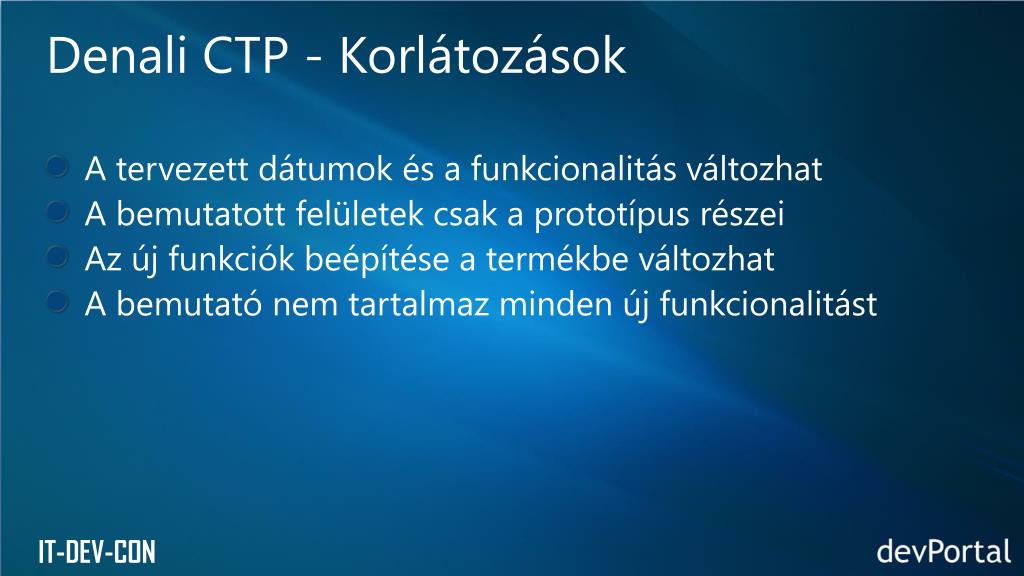 Denali CTP - Korlátozások

A tervezett dátumok és a funkcionalitás változhat
A bemutatott felületek csak a prototípus részei
Az új funkciók beépítése a termékbe változhat
A bemutató nem tartalmaz minden új funkcionalitást

IT-DEV-CON
devPortal